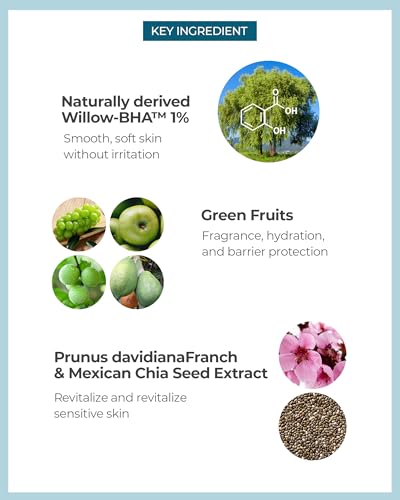 KEY INGREDIENT

Naturally derived Willow-BHA™ 1%

Smooth, soft skin without irritation

O
OH
OH

Green Fruits

Fragrance, hydration, and barrier protection

Prunus davidianaFranch & Mexican Chia Seed Extract

Revitalize and revitalize sensitive skin